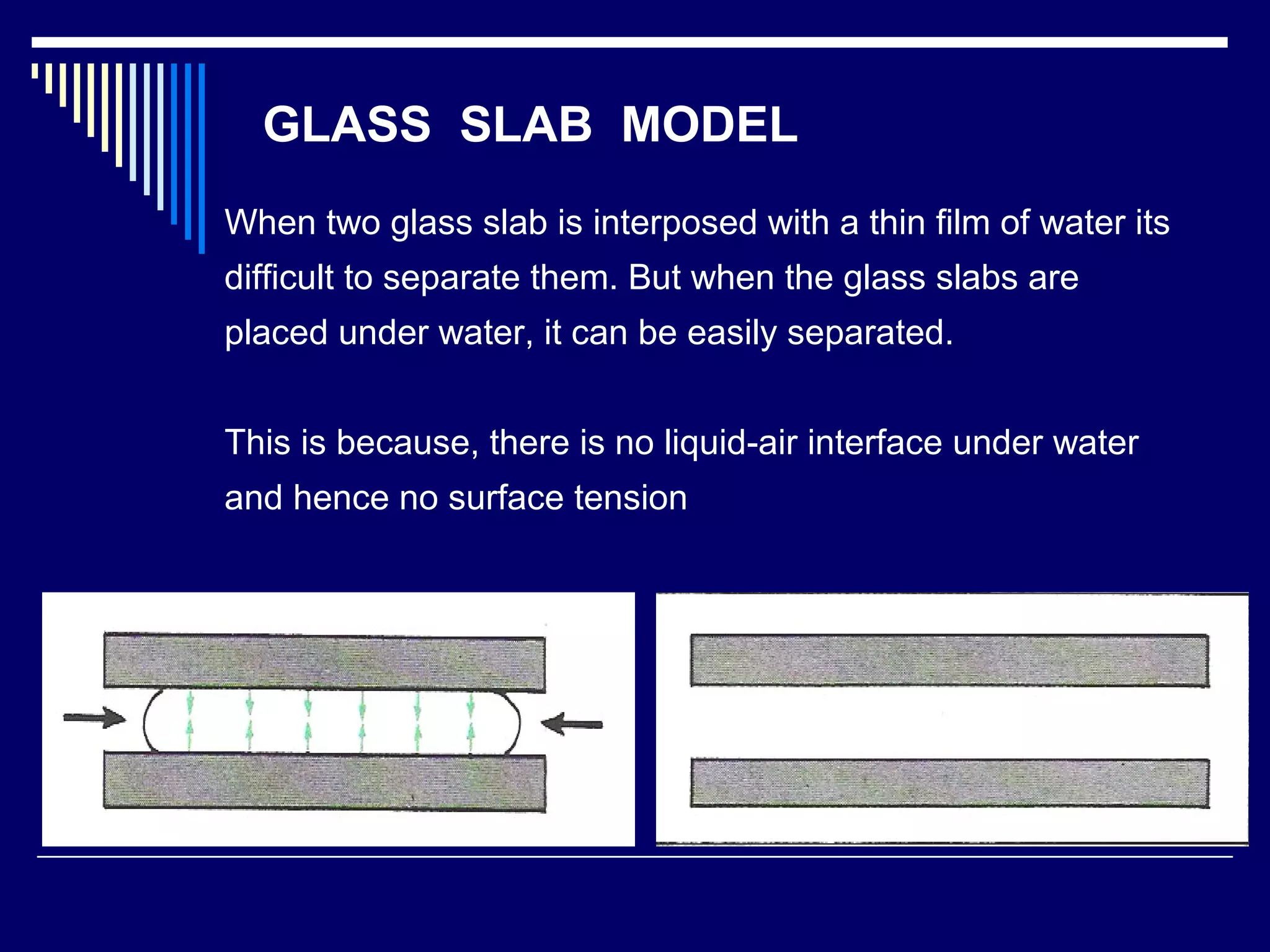 GLASS SLAB MODEL

When two glass slab is interposed with a thin film of water its difficult to separate them. But when the glass slabs are placed under water, it can be easily separated.

This is because, there is no liquid-air interface under water and hence no surface tension